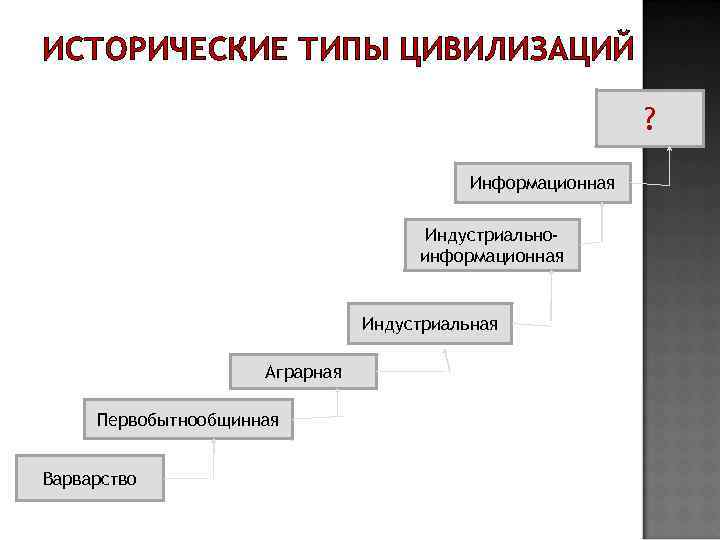 ИСТОРИЧЕСКИЕ ТИПЫ ЦИВИЛИЗАЦИЙ

?

Информационная

Индустриально-информационная

Индустриальная

Аграрная

Первобытнообщинная

Варварство